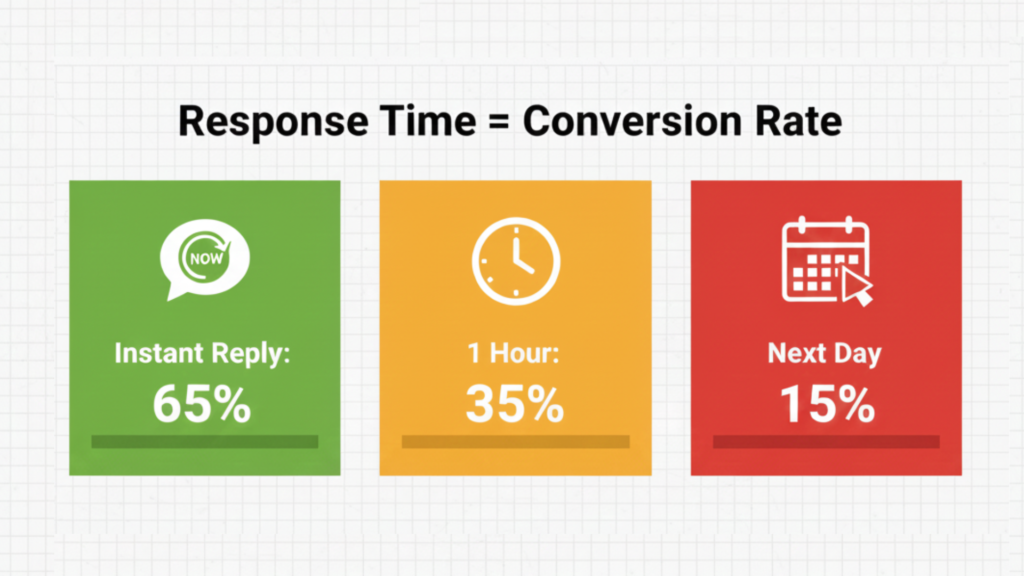 Response Time = Conversion Rate

NOW

Instant Reply:
65%

1 Hour:
35%

Next Day
15%